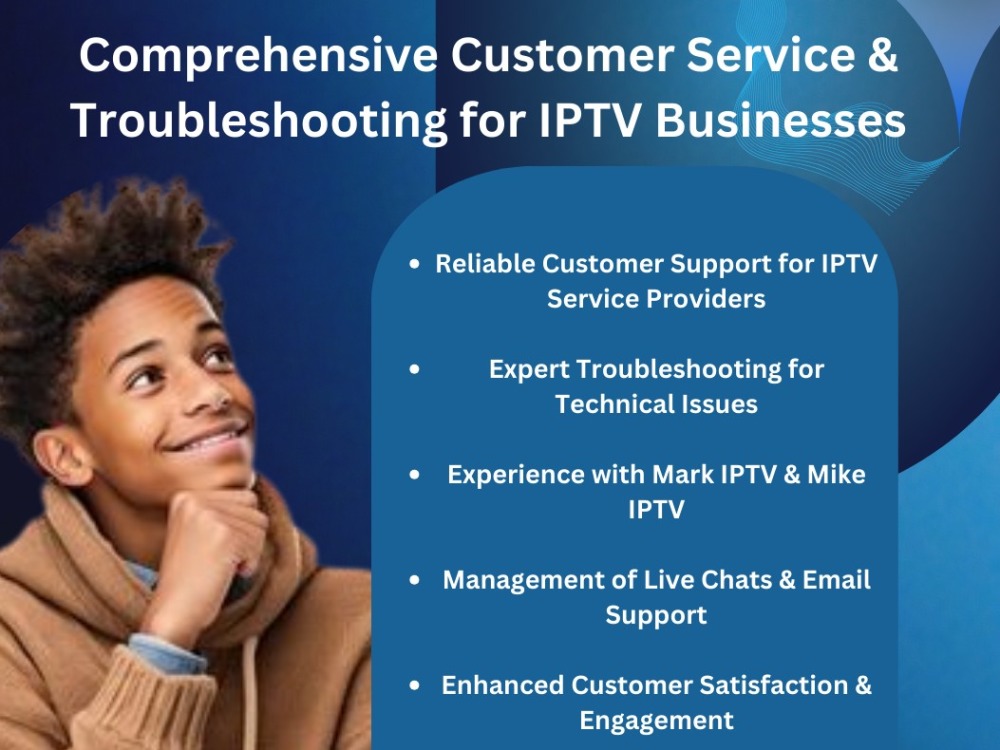 Comprehensive Customer Service & Troubleshooting for IPTV Businesses

• Reliable Customer Support for IPTV Service Providers

• Expert Troubleshooting for Technical Issues

• Experience with Mark IPTV & Mike IPTV

• Management of Live Chats & Email Support

• Enhanced Customer Satisfaction & Engagement